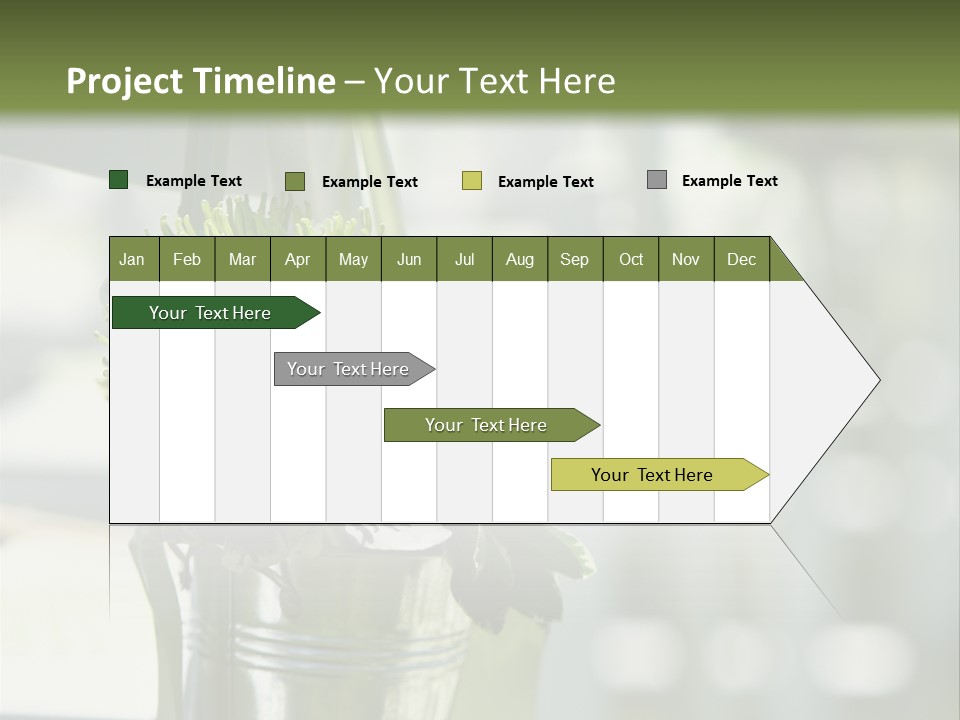 Project Timeline – Your Text Here

Example Text Example Text Example Text Example Text

| Jan | Feb | Mar | Apr | May | Jun | Jul | Aug | Sep | Oct | Nov | Dec |
|---|---|---|---|---|---|---|---|---|---|---|---|

Your Text Here

Your Text Here

Your Text Here

Your Text Here